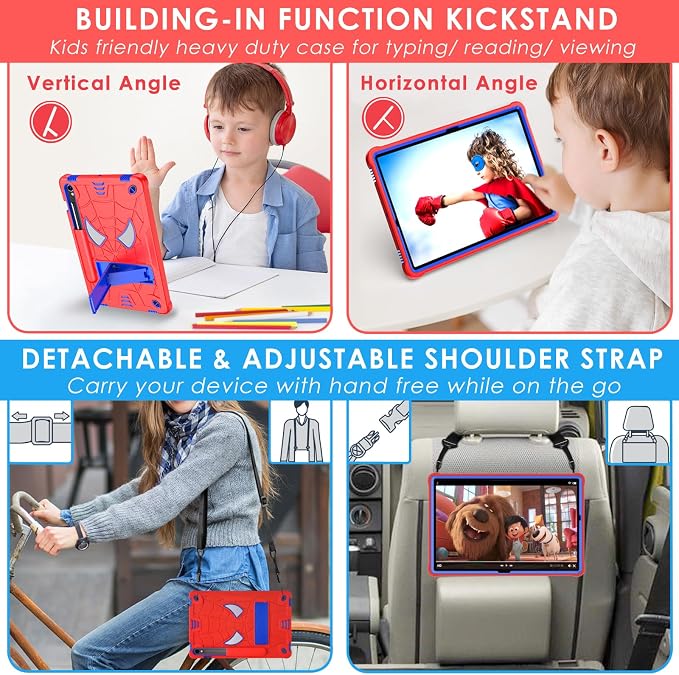 BUILDING-IN FUNCTION KICKSTAND

Kids friendly heavy duty case for typing/ reading/ viewing

Vertical Angle

Horizontal Angle

DETACHABLE & ADJUSTABLE SHOULDER STRAP

Carry your device with hand free while on the go